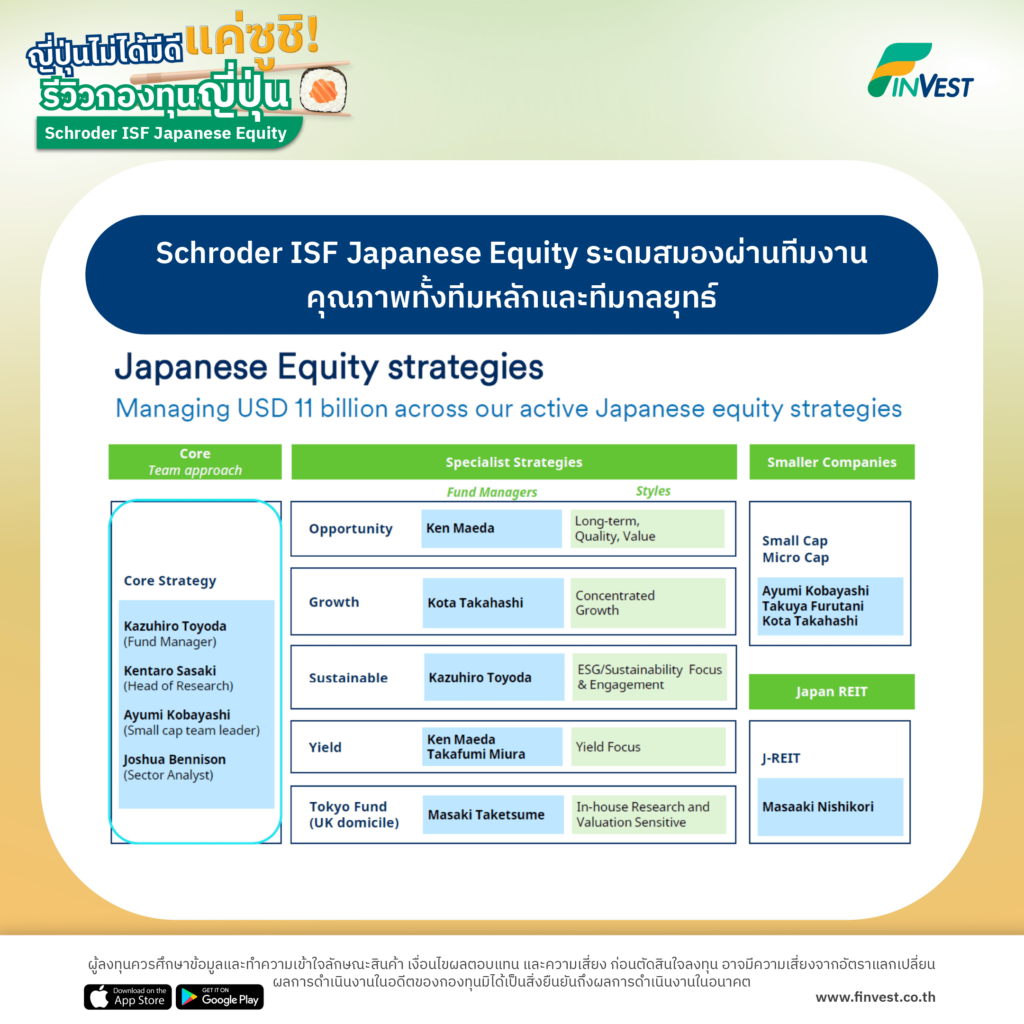 ญี่ปุ่นไม่ได้มีดีแค่ซูชิ!
รีวิวกองทุนญี่ปุ่น
Schroder ISF Japanese Equity

FINVEST

Schroder ISF Japanese Equity ระดมสมองผ่านทีมงานคุณภาพทั้งทีมหลักและทีมกลยุทธ์

Japanese Equity strategies
Managing USD 11 billion across our active Japanese equity strategies

Core
Team approach

Core Strategy

Kazuhiro Toyoda
(Fund Manager)

Kentaro Sasaki
(Head of Research)

Ayumi Kobayashi
(Small cap team leader)

Joshua Bennison
(Sector Analyst)

Specialist Strategies

| | Fund Managers | Styles |
|---|---|---|
| Opportunity | Ken Maeda | Long-term, Quality, Value |
| Growth | Kota Takahashi | Concentrated Growth |
| Sustainable | Kazuhiro Toyoda | ESG/Sustainability Focus & Engagement |
| Yield | Ken Maeda Takafumi Miura | Yield Focus |
| Tokyo Fund (UK domicile) | Masaki Taketsume | In-house Research and Valuation Sensitive |

Smaller Companies

Small Cap
Micro Cap

Ayumi Kobayashi
Takuya Furutani
Kota Takahashi

Japan REIT

J-REIT

Masaaki Nishikori

ผู้ลงทุนควรศึกษาข้อมูลและทำความเข้าใจลักษณะสินค้า เงื่อนไขผลตอบแทน และความเสี่ยง ก่อนตัดสินใจลงทุน อาจมีความเสี่ยงจากอัตราแลกเปลี่ยน ผลการดำเนินงานในอดีตของกองทุนมิได้เป็นสิ่งยืนยันถึงผลการดำเนินงานในอนาคต

Download on the App Store
GET IT ON Google Play

www.finvest.co.th